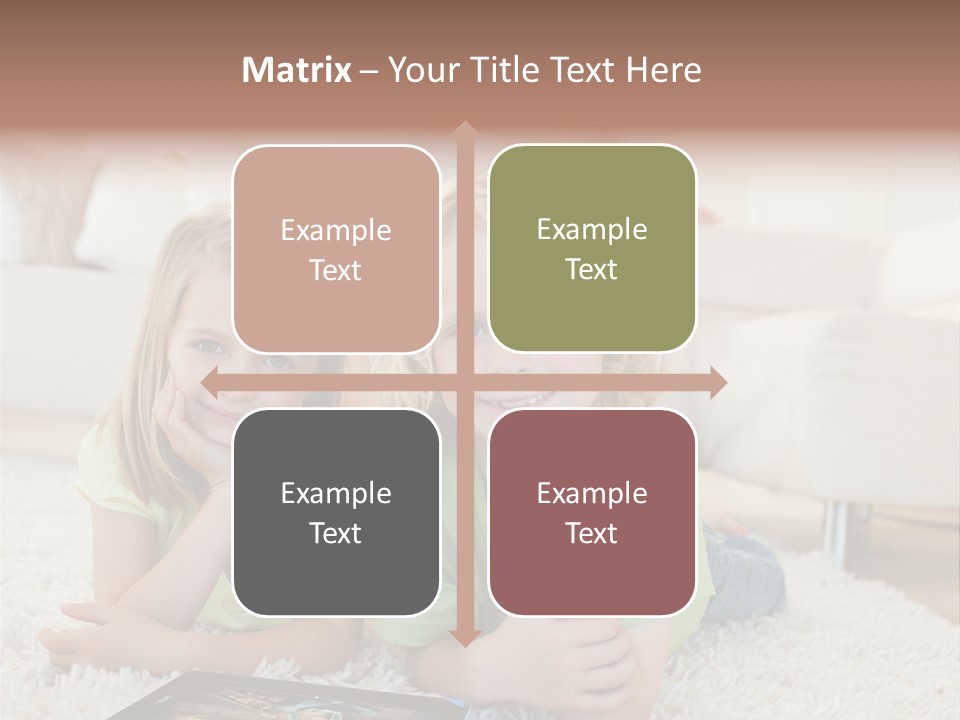 Matrix – Your Title Text Here

Example Text

Example Text

Example Text

Example Text